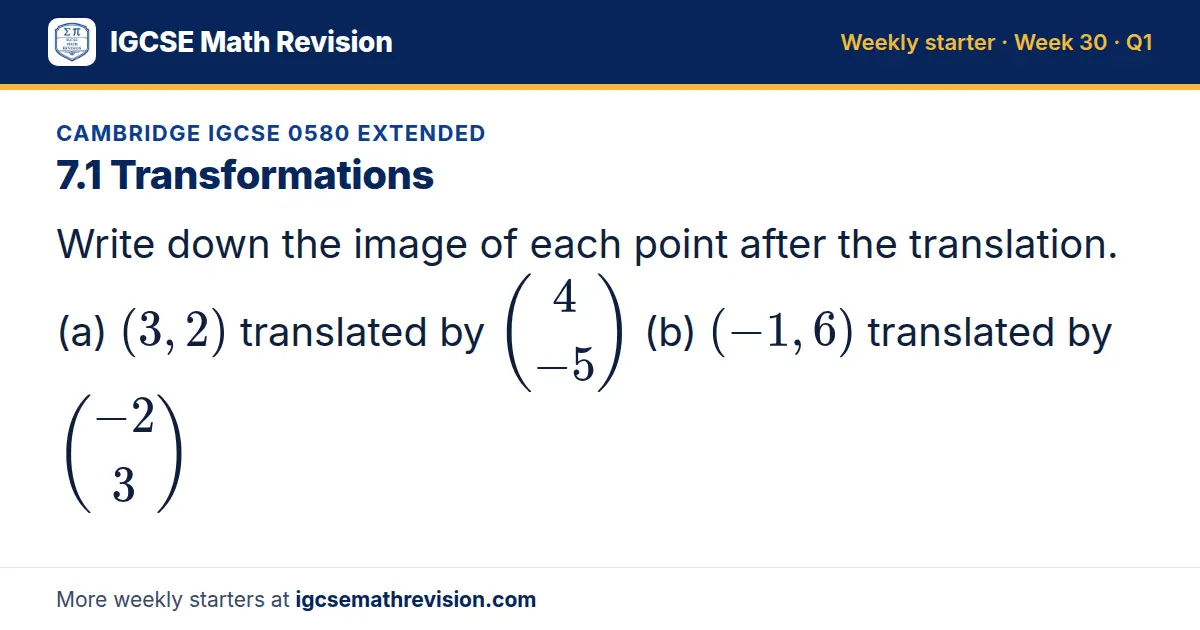 IGCSE Math Revision

Weekly starter · Week 30 · Q1

CAMBRIDGE IGCSE 0580 EXTENDED

7.1 Transformations

Write down the image of each point after the translation.

(a) $(3, 2)$ translated by $\begin{pmatrix} 4 \\ -5 \end{pmatrix}$ (b) $(-1, 6)$ translated by $\begin{pmatrix} -2 \\ 3 \end{pmatrix}$

More weekly starters at igcsemathrevision.com